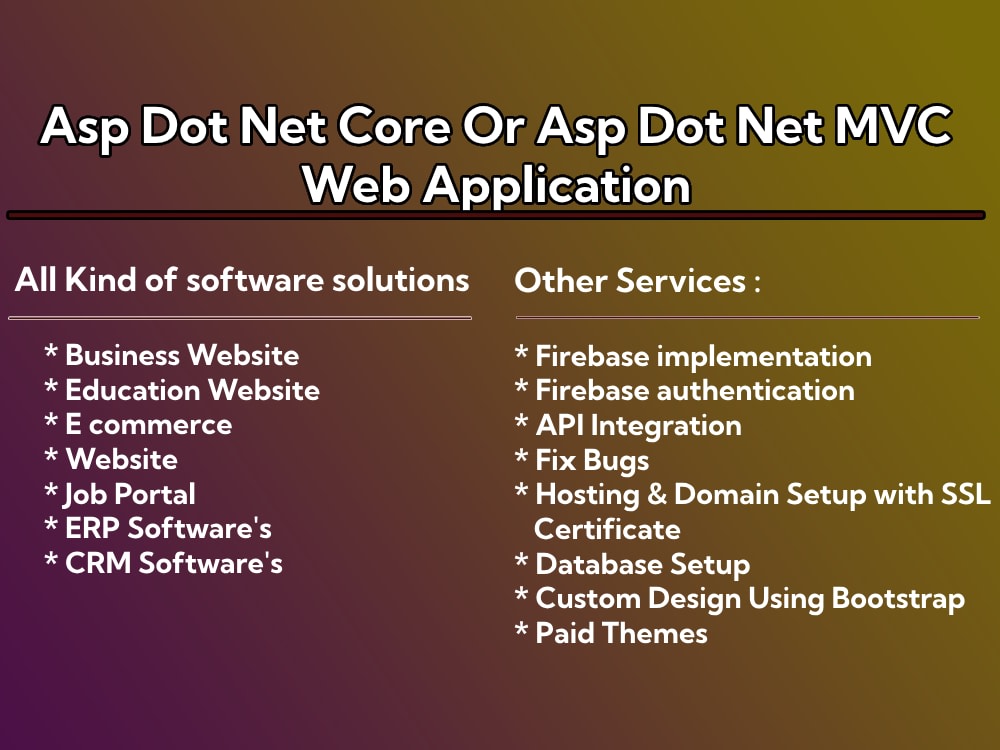 Asp Dot Net Core Or Asp Dot Net MVC Web Application

All Kind of software solutions

* Business Website
* Education Website
* E commerce
* Website
* Job Portal
* ERP Software's
* CRM Software's

Other Services :

* Firebase implementation
* Firebase authentication
* API Integration
* Fix Bugs
* Hosting & Domain Setup with SSL Certificate
* Database Setup
* Custom Design Using Bootstrap
* Paid Themes